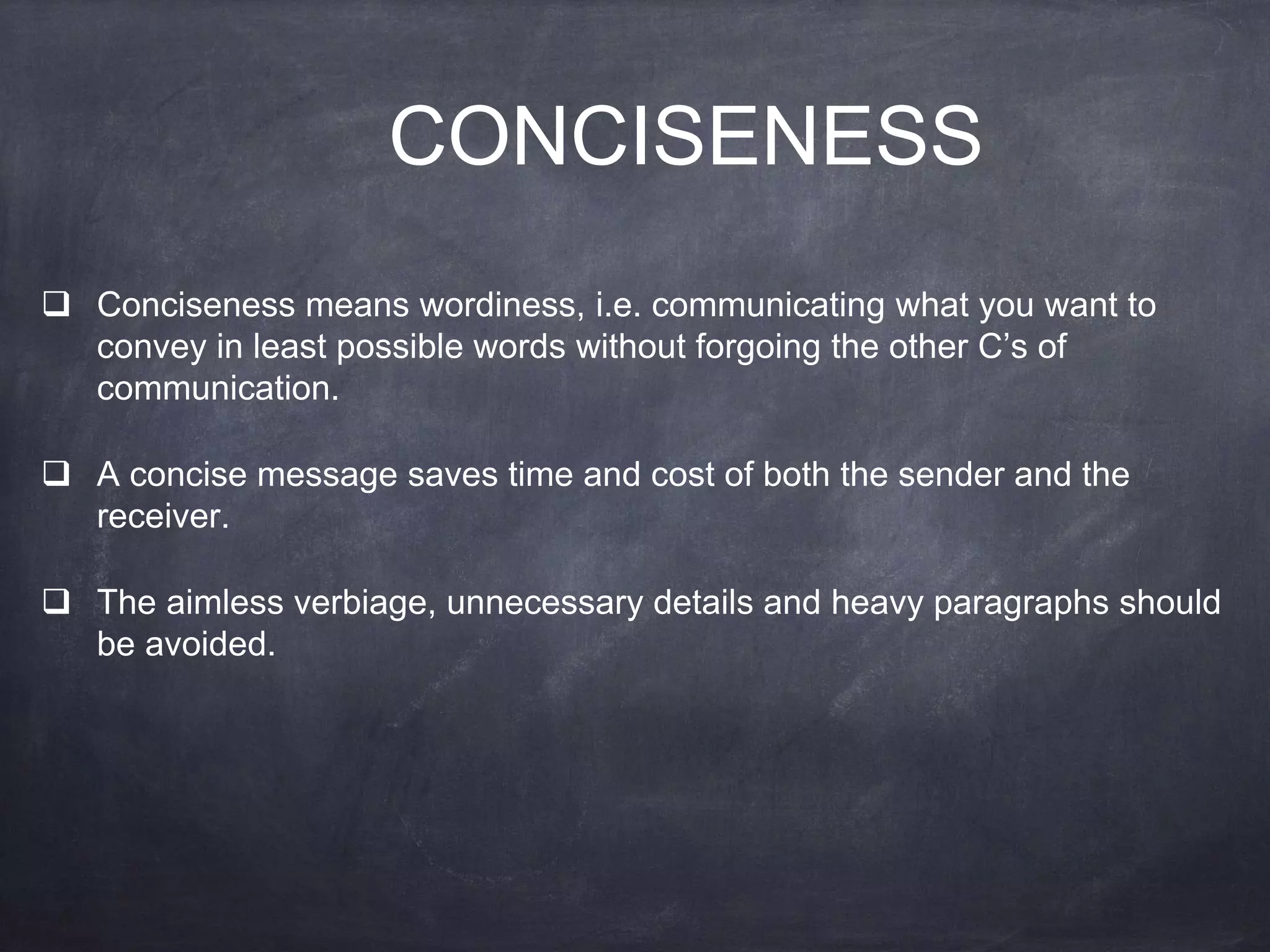 CONCISENESS

❑ Conciseness means wordiness, i.e. communicating what you want to convey in least possible words without forgoing the other C’s of communication.

❑ A concise message saves time and cost of both the sender and the receiver.

❑ The aimless verbiage, unnecessary details and heavy paragraphs should be avoided.